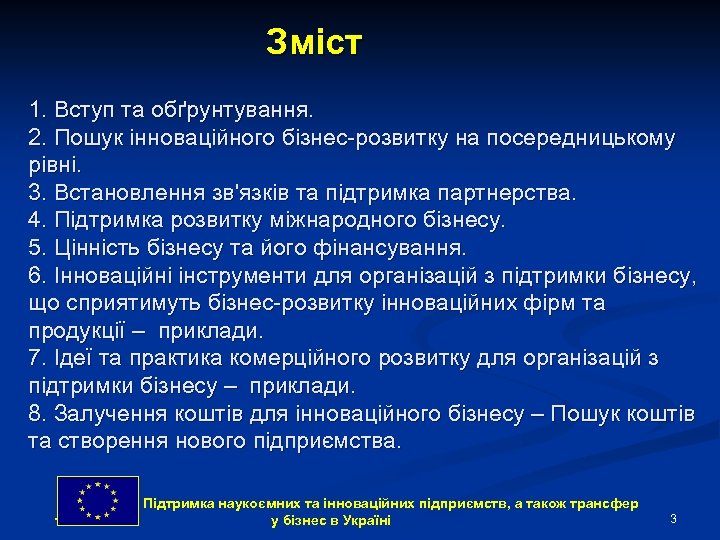 Зміст

1. Вступ та обґрунтування.
2. Пошук інноваційного бізнес-розвитку на посередницькому рівні.
3. Встановлення зв'язків та підтримка партнерства.
4. Підтримка розвитку міжнародного бізнесу.
5. Цінність бізнесу та його фінансування.
6. Інноваційні інструменти для організацій з підтримки бізнесу, що сприятимуть бізнес-розвитку інноваційних фірм та продукції – приклади.
7. Ідеї та практика комерційного розвитку для організацій з підтримки бізнесу – приклади.
8. Залучення коштів для інноваційного бізнесу – Пошук коштів та створення нового підприємства.

Підтримка наукоємних та інноваційних підприємств, а також трансфер у бізнес в Україні

3